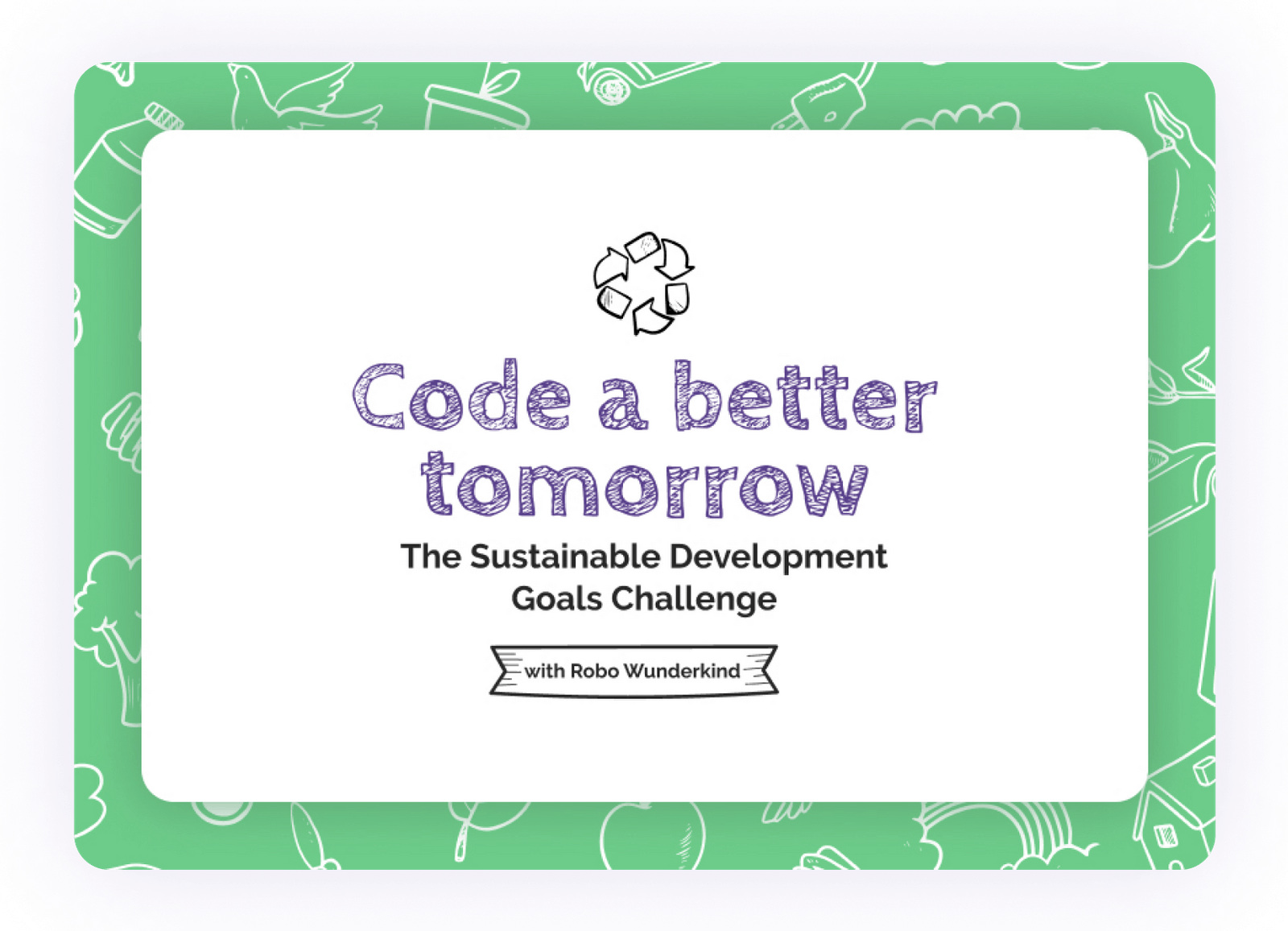 Code a better tomorrow

The Sustainable Development Goals Challenge

with Robo Wunderkind